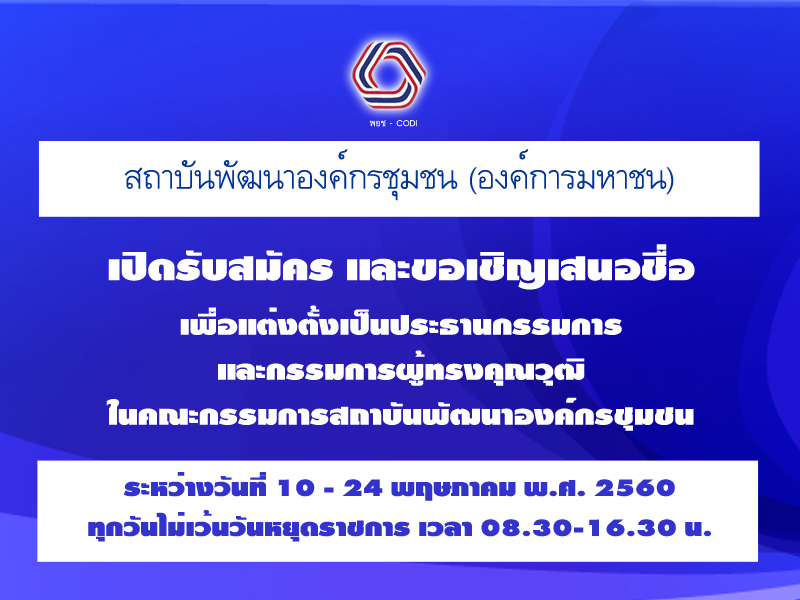 พอช - CODI

สถาบันพัฒนาองค์กรชุมชน (องค์การมหาชน)

เปิดรับสมัคร และขอเชิญเสนอชื่อ
เพื่อแต่งตั้งเป็นประธานกรรมการ
และกรรมการผู้ทรงคุณวุฒิ
ในคณะกรรมการสถาบันพัฒนาองค์กรชุมชน

ระหว่างวันที่ 10 - 24 พฤษภาคม พ.ศ. 2560
ทุกวันไม่เว้นวันหยุดราชการ เวลา 08.30-16.30 น.